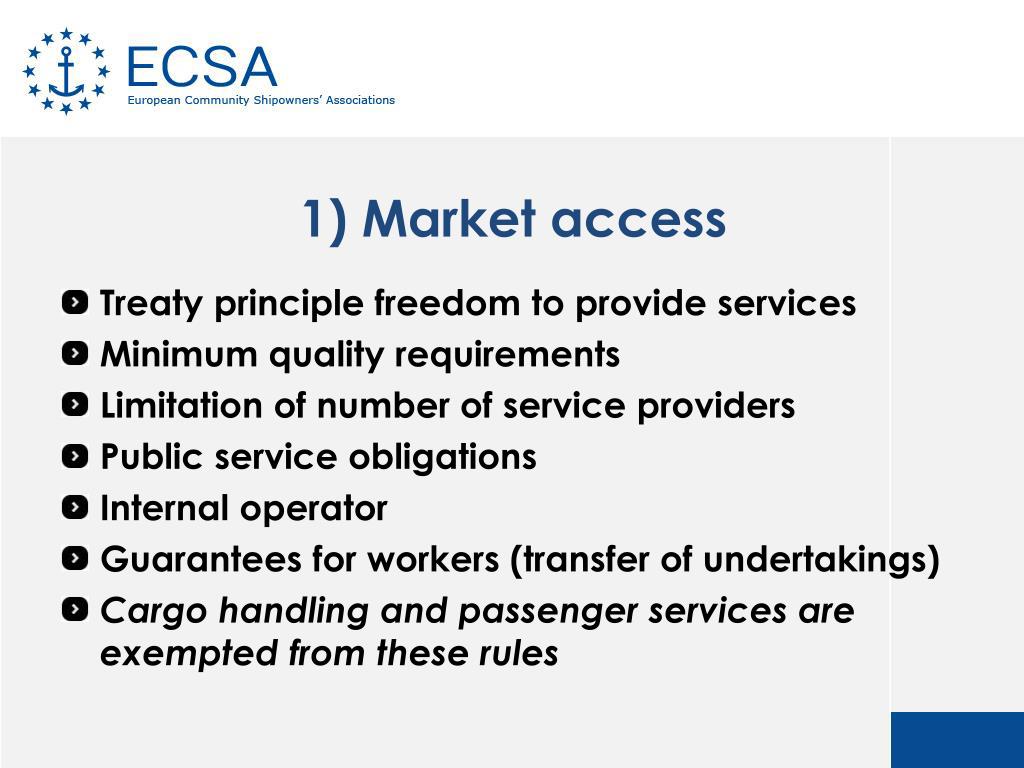 ECSA
European Community Shipowners' Associations

1) Market access

Treaty principle freedom to provide services
Minimum quality requirements
Limitation of number of service providers
Public service obligations
Internal operator
Guarantees for workers (transfer of undertakings)
Cargo handling and passenger services are exempted from these rules